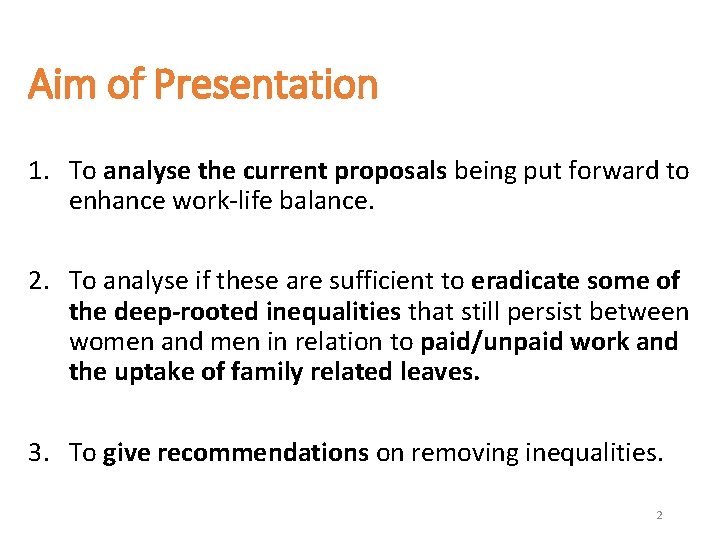 Aim of Presentation

1. To analyse the current proposals being put forward to enhance work-life balance.

2. To analyse if these are sufficient to eradicate some of the deep-rooted inequalities that still persist between women and men in relation to paid/unpaid work and the uptake of family related leaves.

3. To give recommendations on removing inequalities.

2